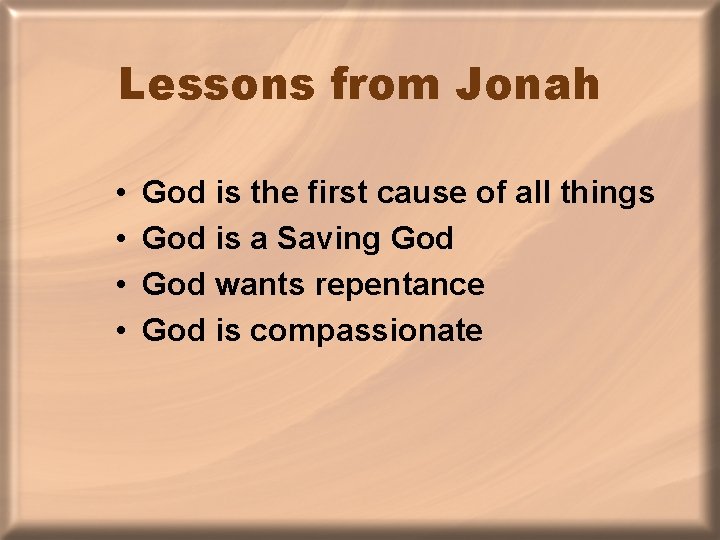 Lessons from Jonah

• God is the first cause of all things
• God is a Saving God
• God wants repentance
• God is compassionate